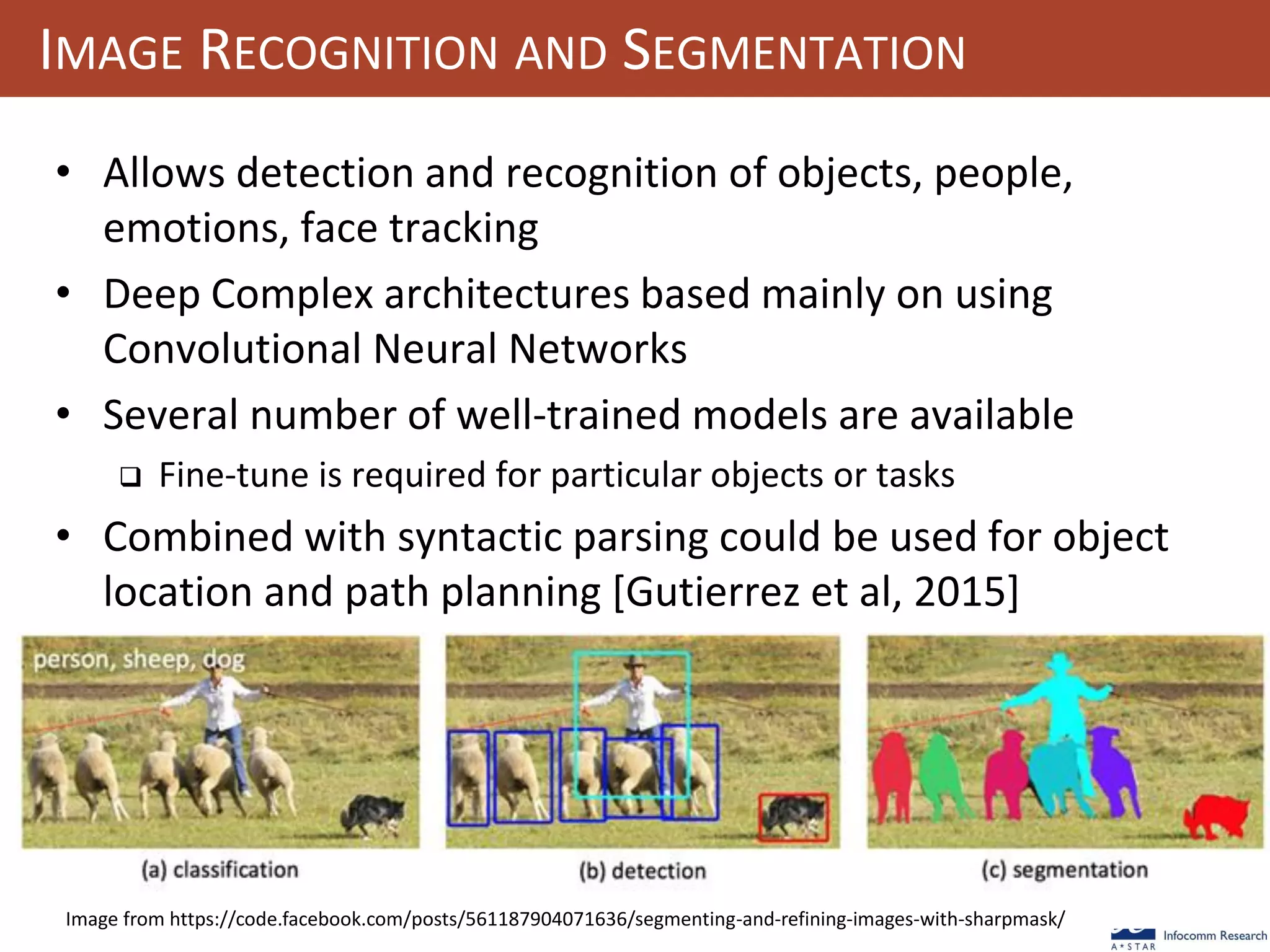 IMAGE RECOGNITION AND SEGMENTATION

• Allows detection and recognition of objects, people, emotions, face tracking

• Deep Complex architectures based mainly on using Convolutional Neural Networks

• Several number of well-trained models are available

❑ Fine-tune is required for particular objects or tasks

• Combined with syntactic parsing could be used for object location and path planning [Gutierrez et al, 2015]

person, sheep, dog

(a) classification

(b) detection

(c) segmentation

Image from https://code.facebook.com/posts/561187904071636/segmenting-and-refining-images-with-sharpmask/

Infocomm Research
A*STAR